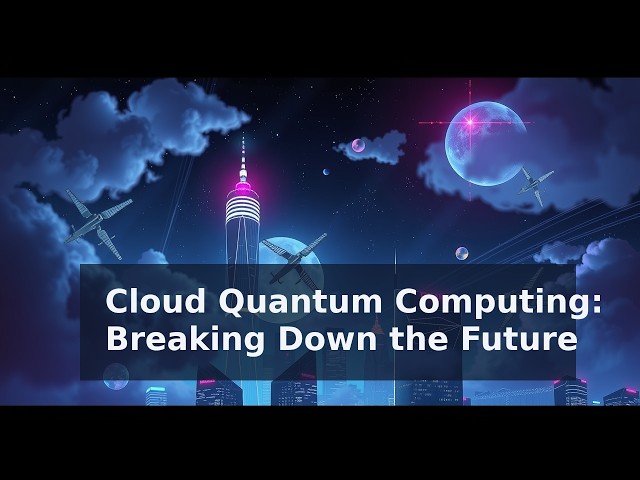 Cloud Quantum Computing: Breaking Down the Future